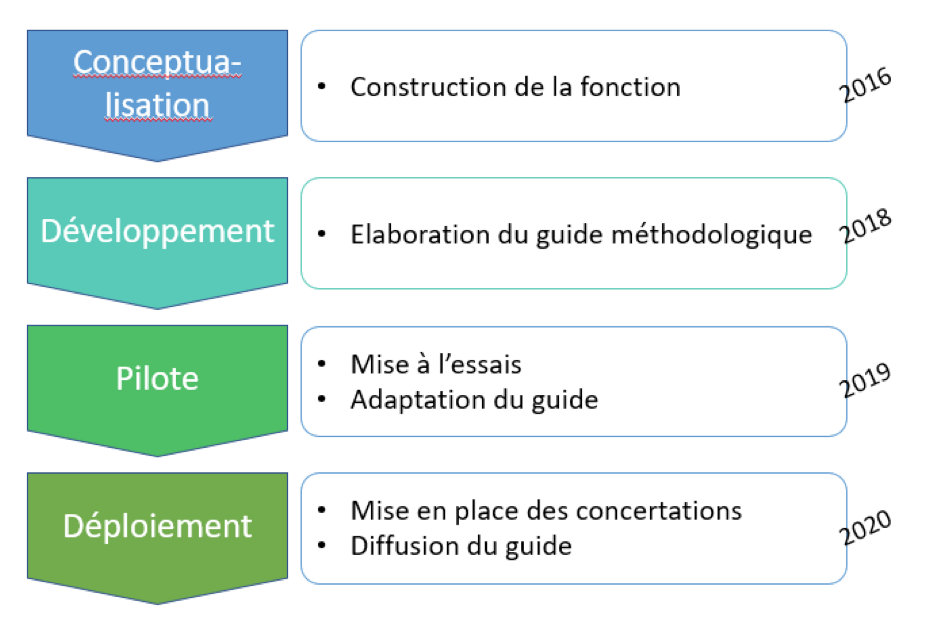 Conceptualisation

• Construction de la fonction

2016

Développement

• Elaboration du guide méthodologique

2018

Pilote

• Mise à l'essais
• Adaptation du guide

2019

Déploiement

• Mise en place des concertations
• Diffusion du guide

2020